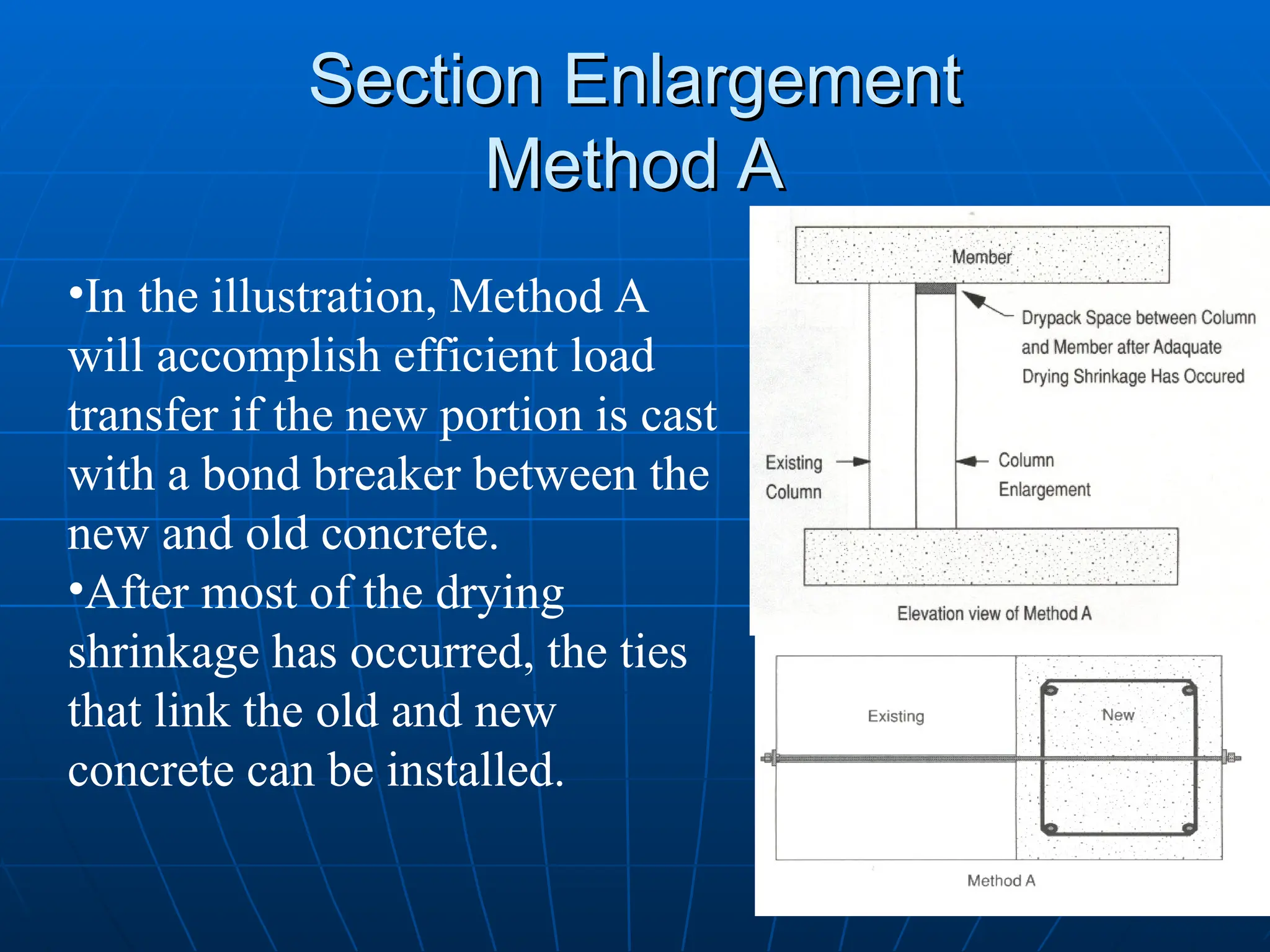 Section Enlargement
Method A

•In the illustration, Method A will accomplish efficient load transfer if the new portion is cast with a bond breaker between the new and old concrete.
•After most of the drying shrinkage has occurred, the ties that link the old and new concrete can be installed.

Member

Drypack Space between Column and Member after Adaquate Drying Shrinkage Has Occured

Existing Column

Column Enlargement

Elevation view of Method A

Existing

New

Method A